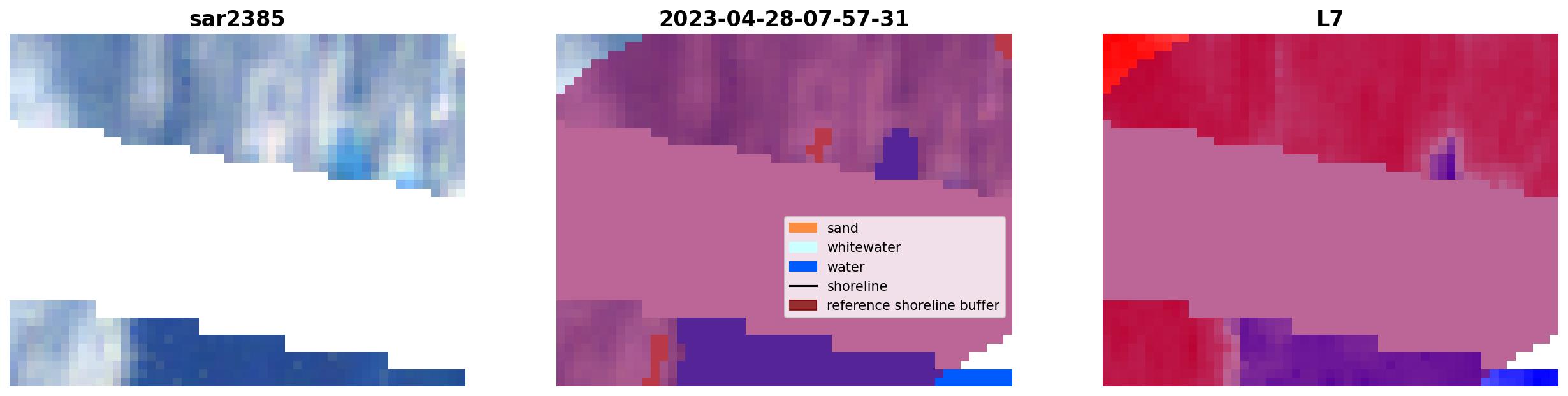 sar2385

2023-04-28-07-57-31

sand
whitewater
water
shoreline
reference shoreline buffer

L7